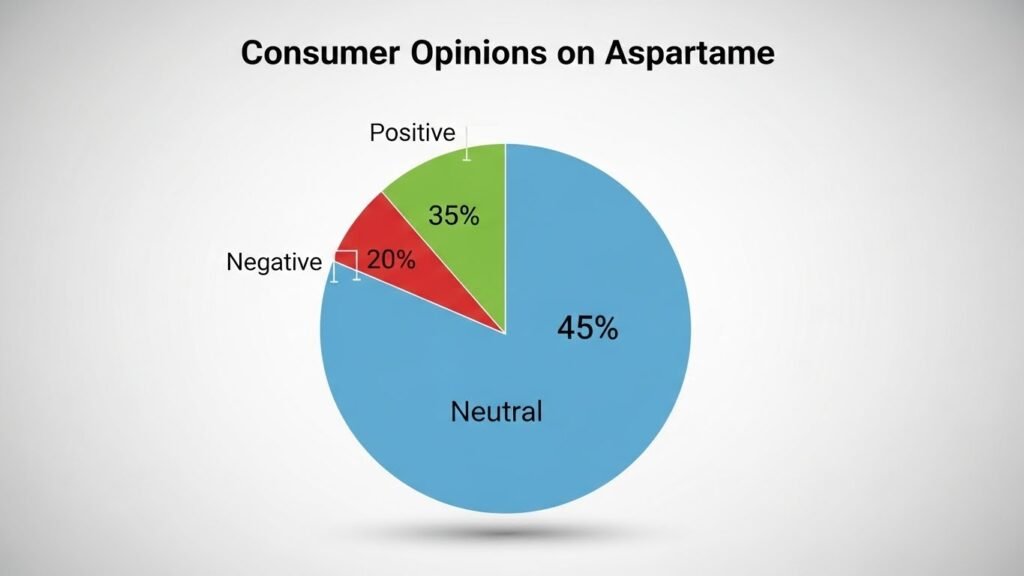 Consumer Opinions on Aspartame

Positive

35%

Negative

20%

45%

Neutral